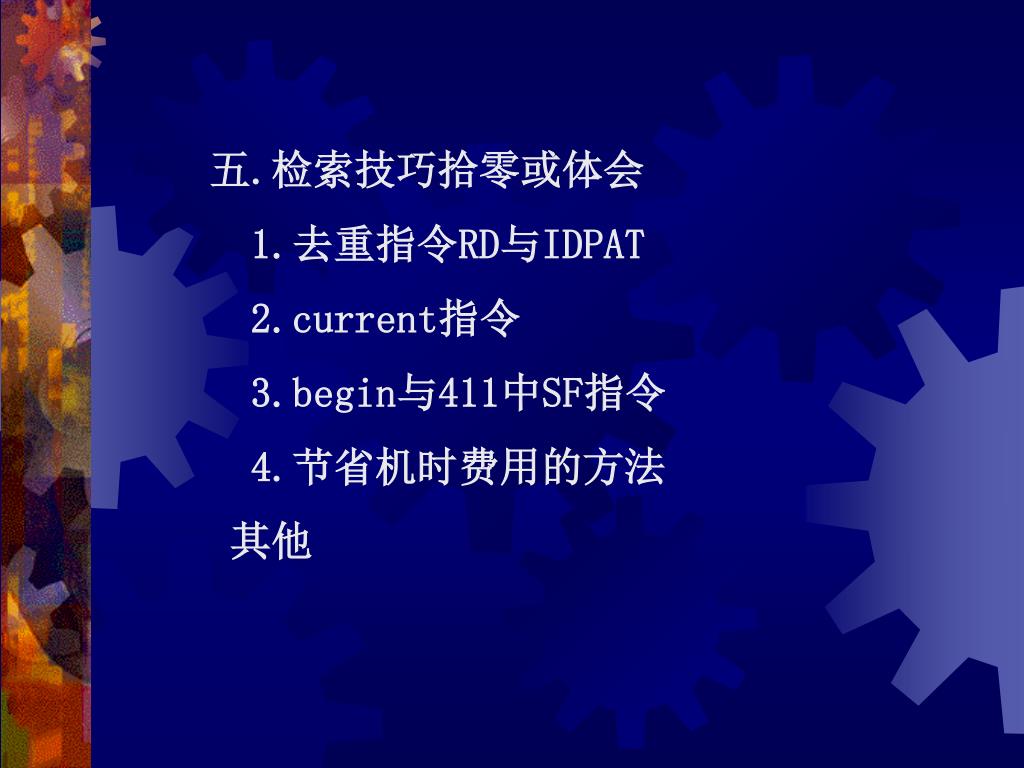 五.检索技巧拾零或体会

1.去重指令RD与IDPAT

2.current指令

3.begin与411中SF指令

4.节省机时费用的方法

其他